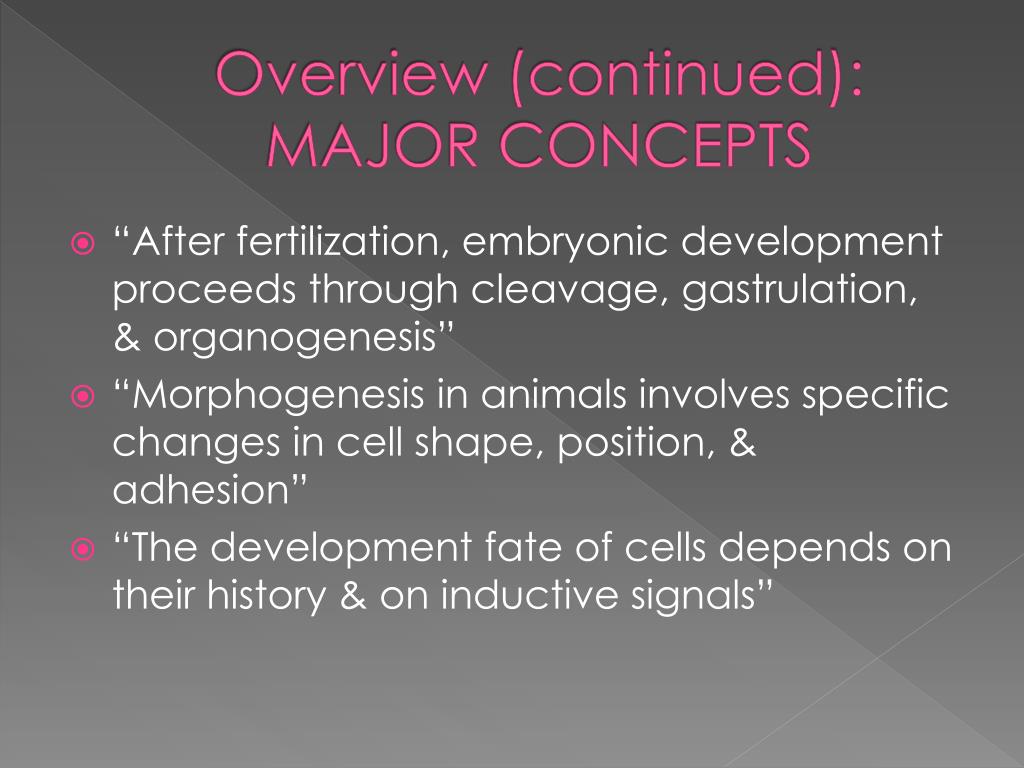 Overview (continued): MAJOR CONCEPTS

“After fertilization, embryonic development proceeds through cleavage, gastrulation, & organogenesis”

“Morphogenesis in animals involves specific changes in cell shape, position, & adhesion”

“The development fate of cells depends on their history & on inductive signals”